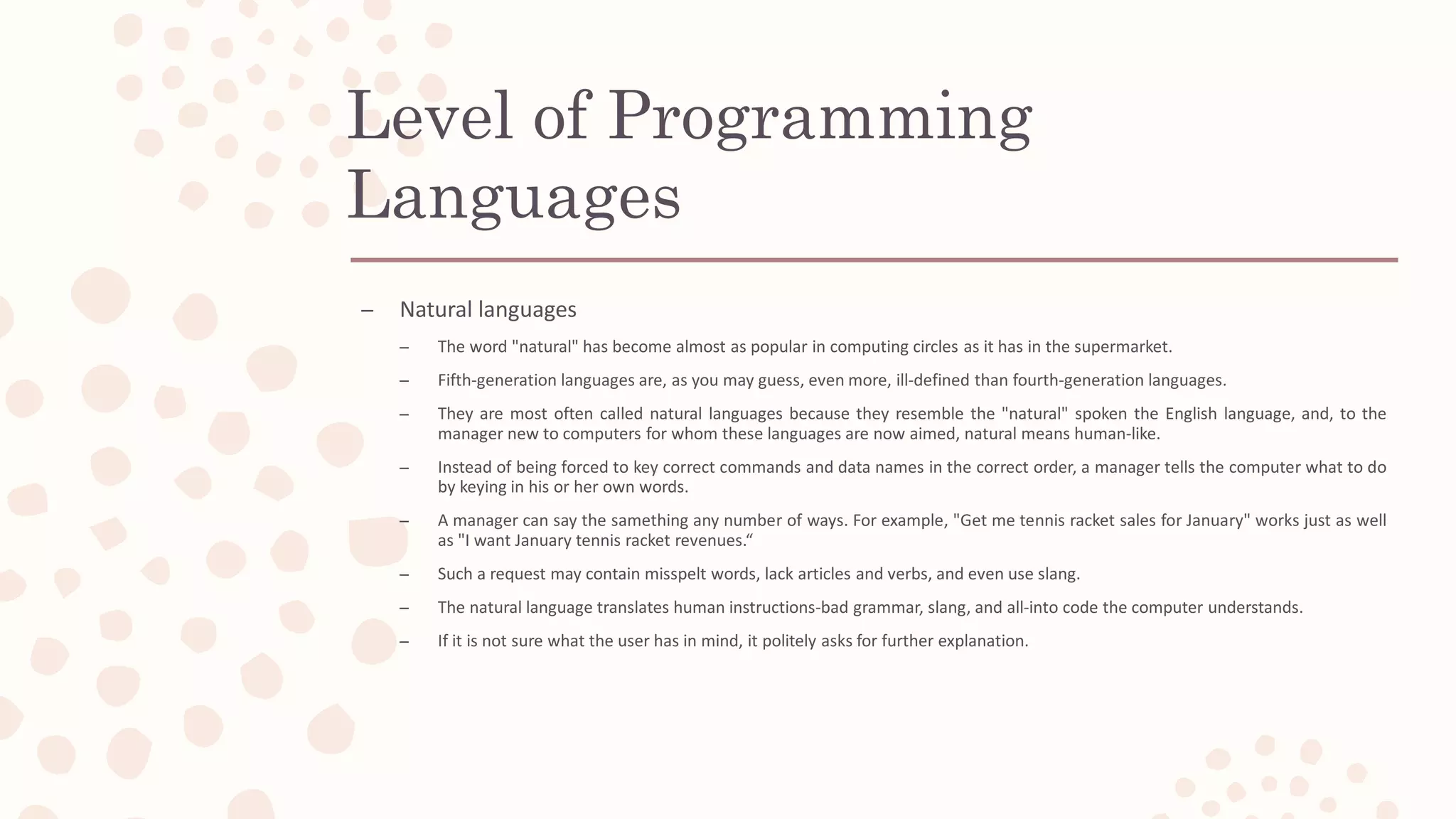 Level of Programming Languages

– Natural languages

– The word "natural" has become almost as popular in computing circles as it has in the supermarket.

– Fifth-generation languages are, as you may guess, even more, ill-defined than fourth-generation languages.

– They are most often called natural languages because they resemble the "natural" spoken the English language, and, to the manager new to computers for whom these languages are now aimed, natural means human-like.

– Instead of being forced to key correct commands and data names in the correct order, a manager tells the computer what to do by keying in his or her own words.

– A manager can say the samething any number of ways. For example, "Get me tennis racket sales for January" works just as well as "I want January tennis racket revenues.“

– Such a request may contain misspelt words, lack articles and verbs, and even use slang.

– The natural language translates human instructions-bad grammar, slang, and all-into code the computer understands.

– If it is not sure what the user has in mind, it politely asks for further explanation.